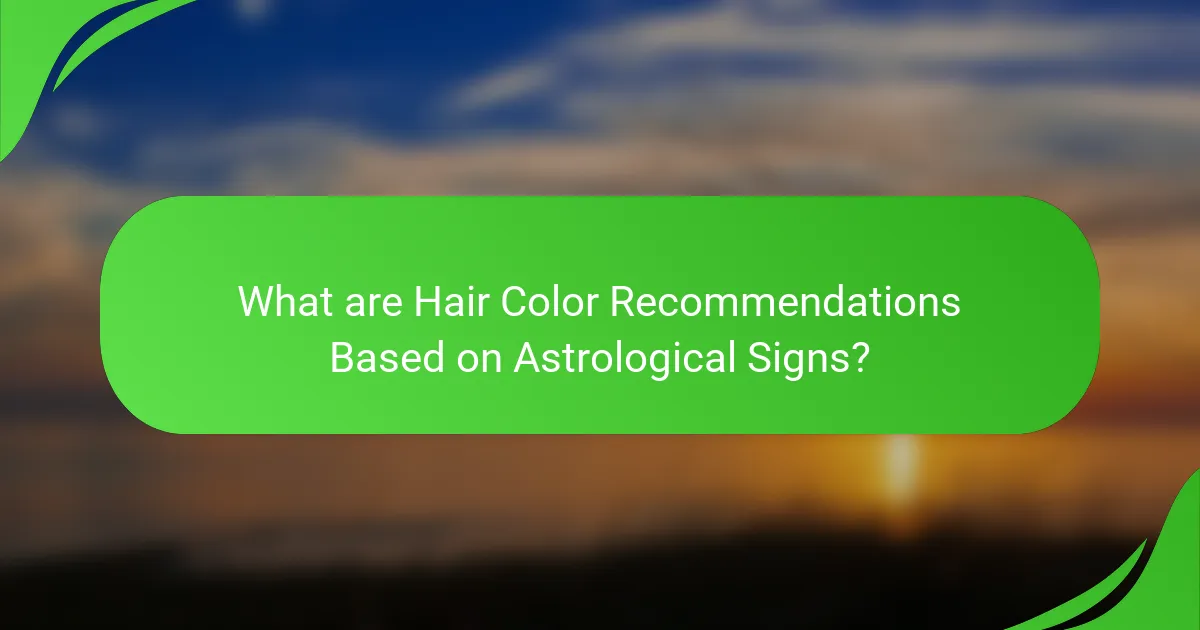 What are Hair Color Recommendations Based on Astrological Signs?